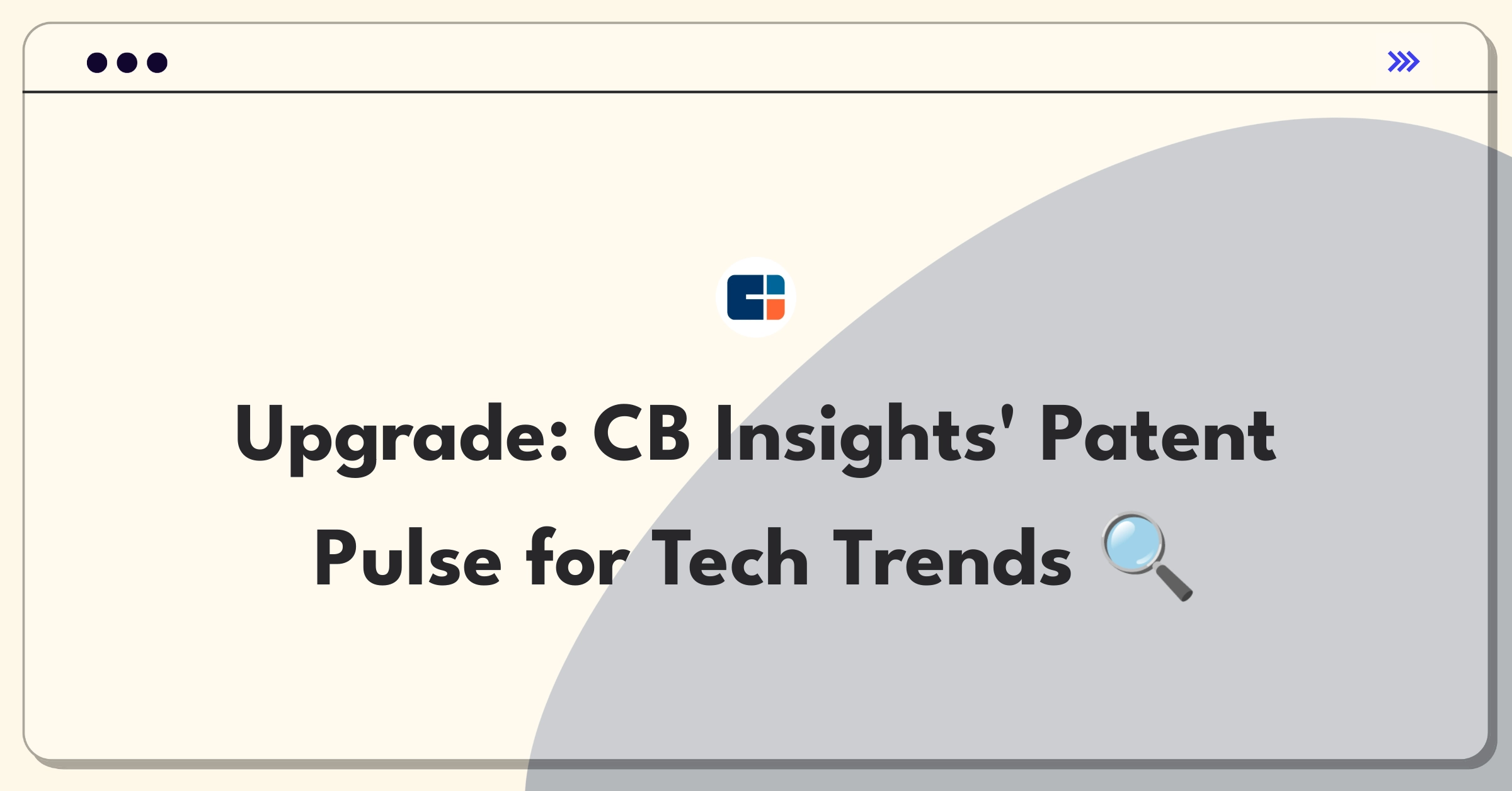 Upgrade: CB Insights' Patent Pulse for Tech Trends 🔍